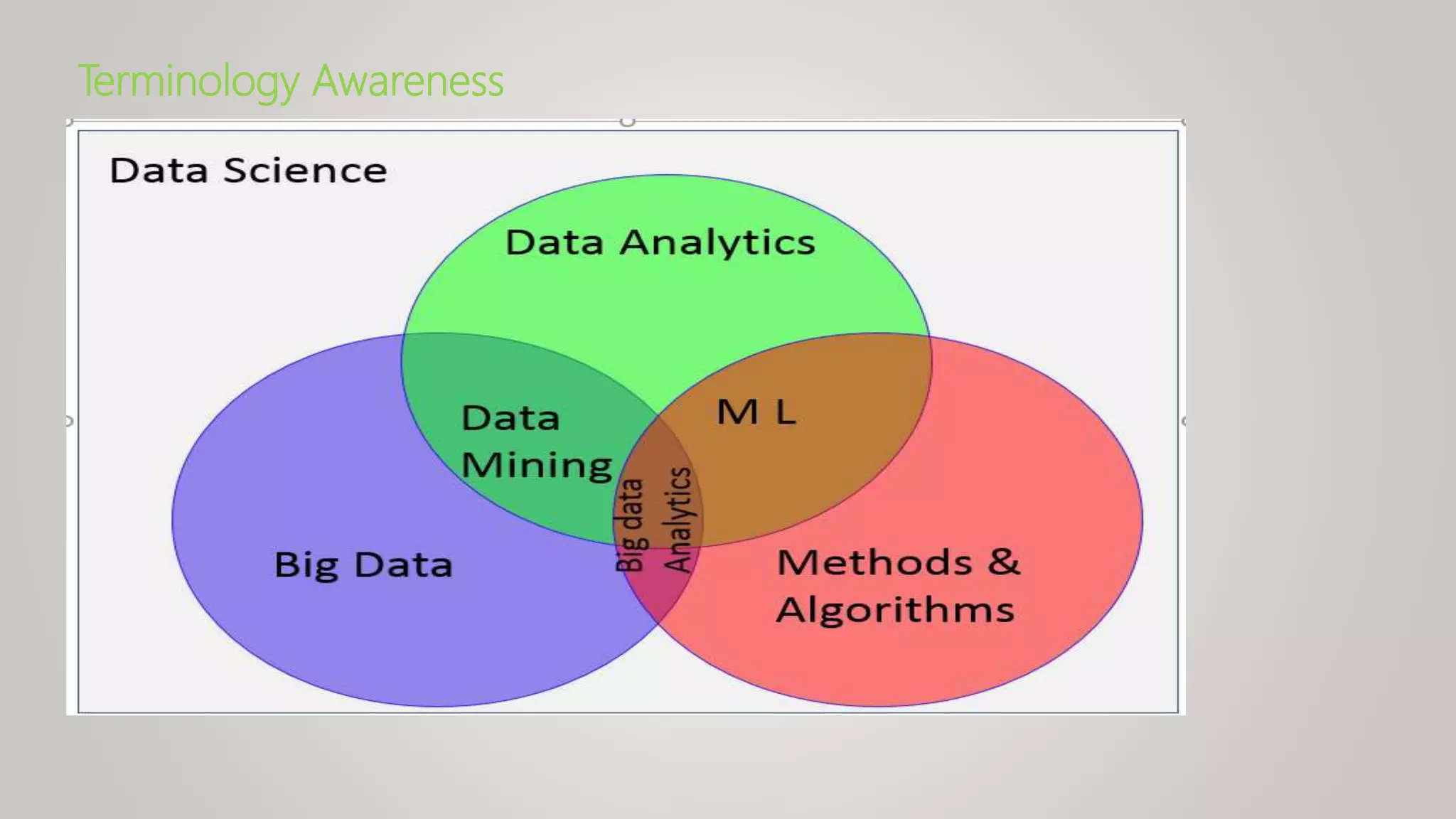 Terminology Awareness

Data Science

Data Analytics

Data Mining

M L

Big data Analytics

Big Data

Methods & Algorithms